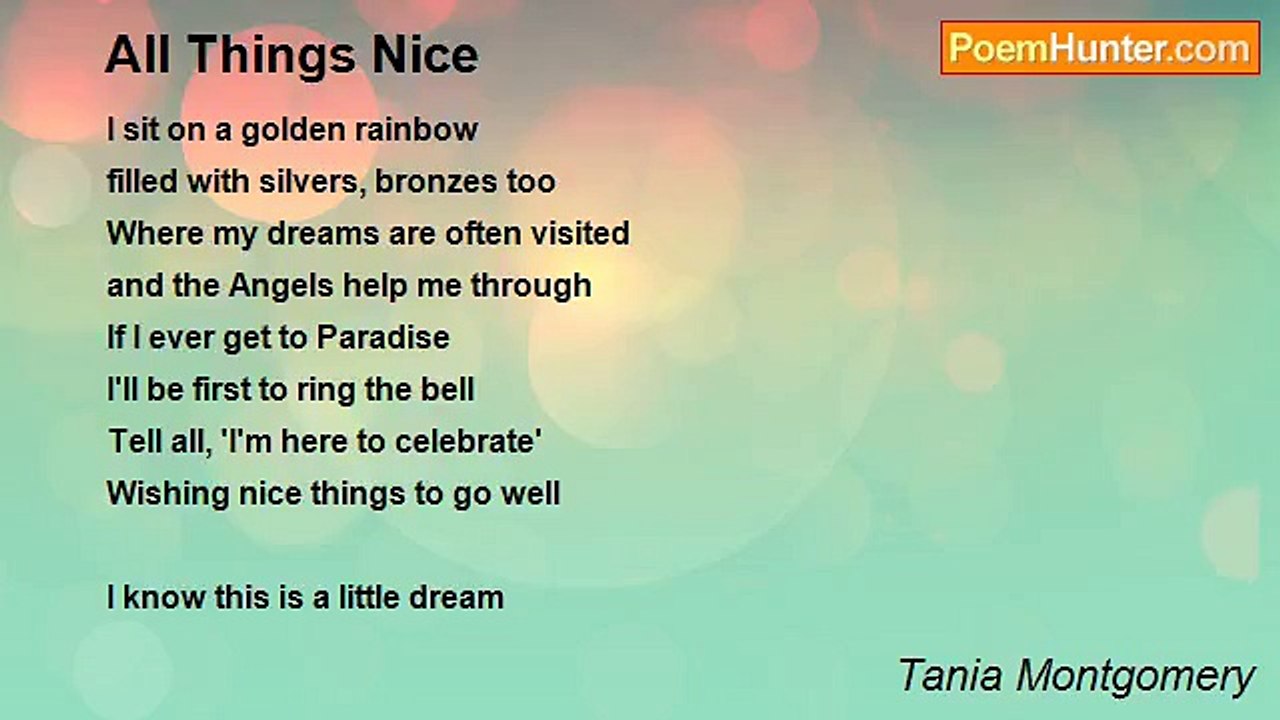 All Things Nice

PoemHunter.com

I sit on a golden rainbow
filled with silvers, bronzes too
Where my dreams are often visited
and the Angels help me through
If I ever get to Paradise
I'll be first to ring the bell
Tell all, 'I'm here to celebrate'
Wishing nice things to go well

I know this is a little dream

Tania Montgomery